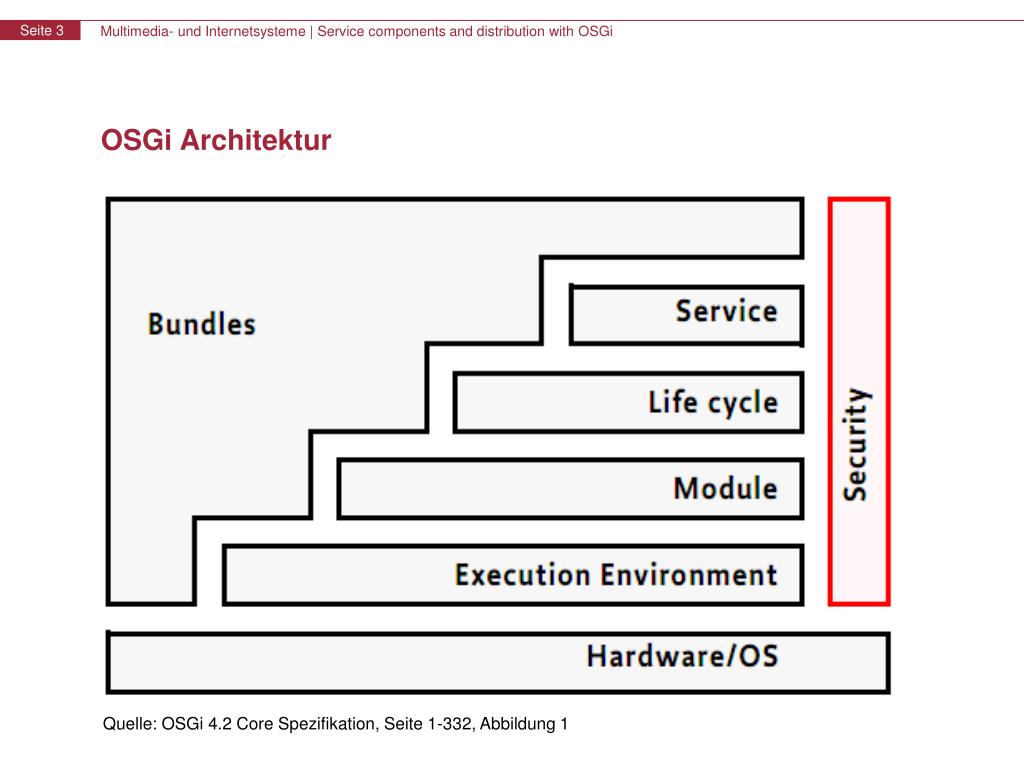 Seite 3 Multimedia- und Internetsysteme | Service components and distribution with OSGi

OSGi Architektur

Bundles

Service

Life cycle

Module

Execution Environment

Security

Hardware/OS

Quelle: OSGi 4.2 Core Spezifikation, Seite 1-332, Abbildung 1